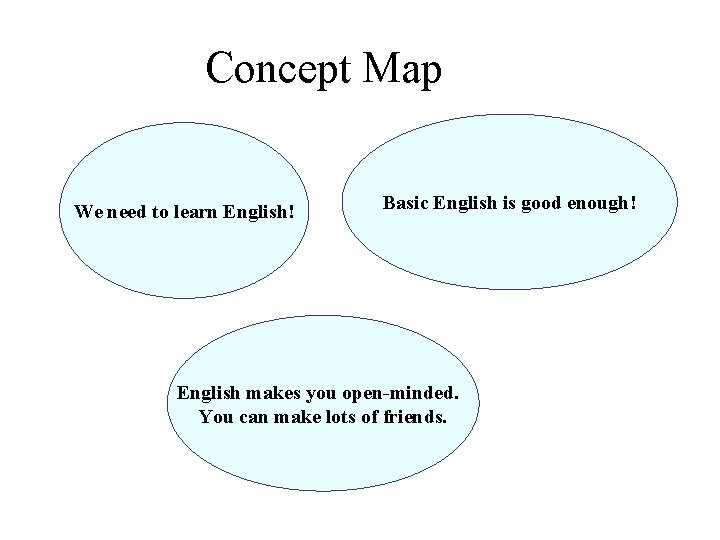 Concept Map

We need to learn English!

Basic English is good enough!

English makes you open-minded.
You can make lots of friends.